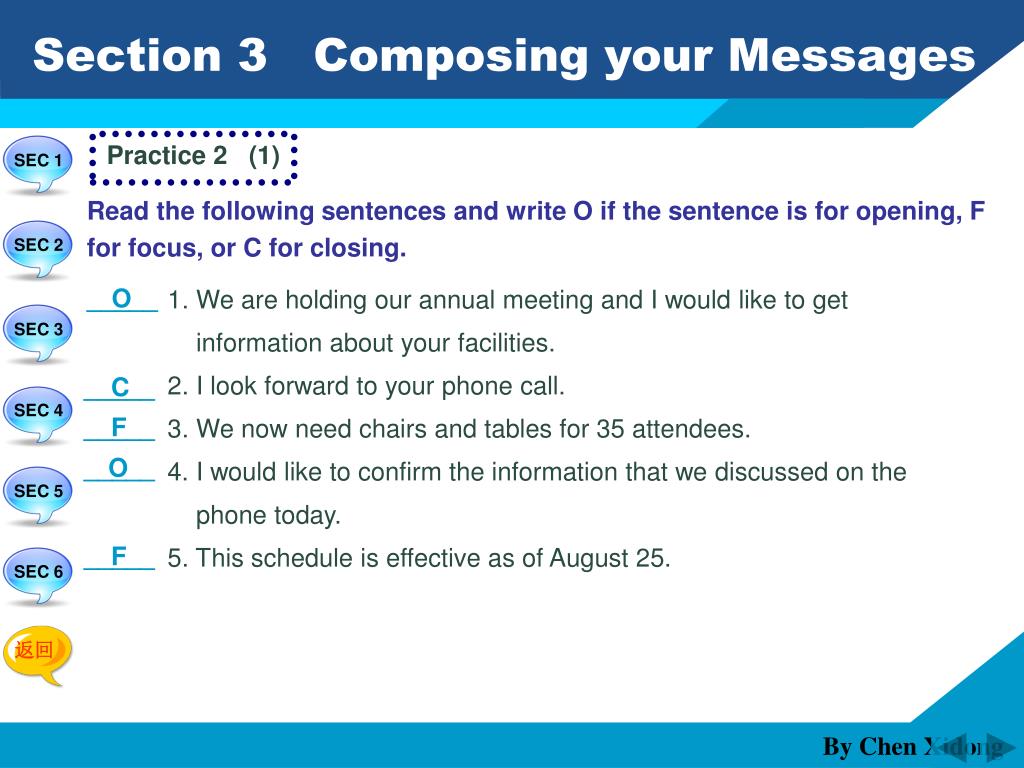 Section 3 Composing your Messages

SEC 1

SEC 2

SEC 3

SEC 4

SEC 5

SEC 6

返回

Practice 2 (1)

Read the following sentences and write O if the sentence is for opening, F for focus, or C for closing.

O 1. We are holding our annual meeting and I would like to get information about your facilities.

C 2. I look forward to your phone call.

F 3. We now need chairs and tables for 35 attendees.

O 4. I would like to confirm the information that we discussed on the phone today.

F 5. This schedule is effective as of August 25.

By Chen Xidong